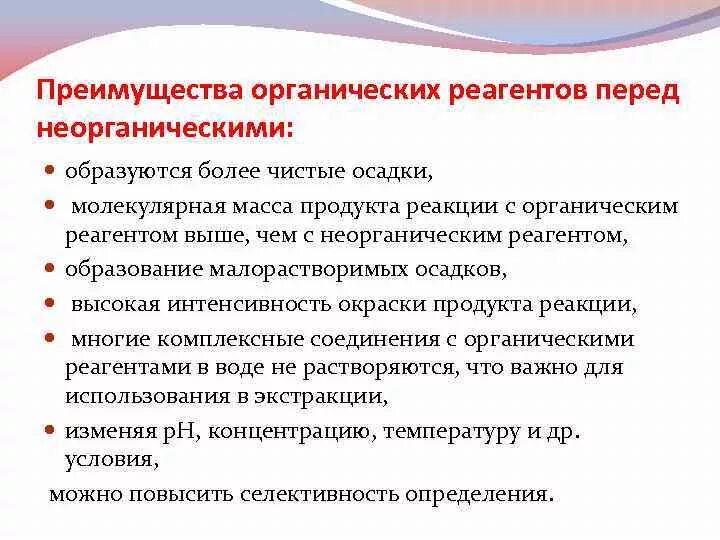 Преимущества органических реагентов перед неорганическими:

• образуются более чистые осадки,
• молекулярная масса продукта реакции с органическим реагентом выше, чем с неорганическим реагентом,
• образование малорастворимых осадков,
• высокая интенсивность окраски продукта реакции,
• многие комплексные соединения с органическими реагентами в воде не растворяются, что важно для использования в экстракции,
• изменяя pH, концентрацию, температуру и др. условия,

можно повысить селективность определения.